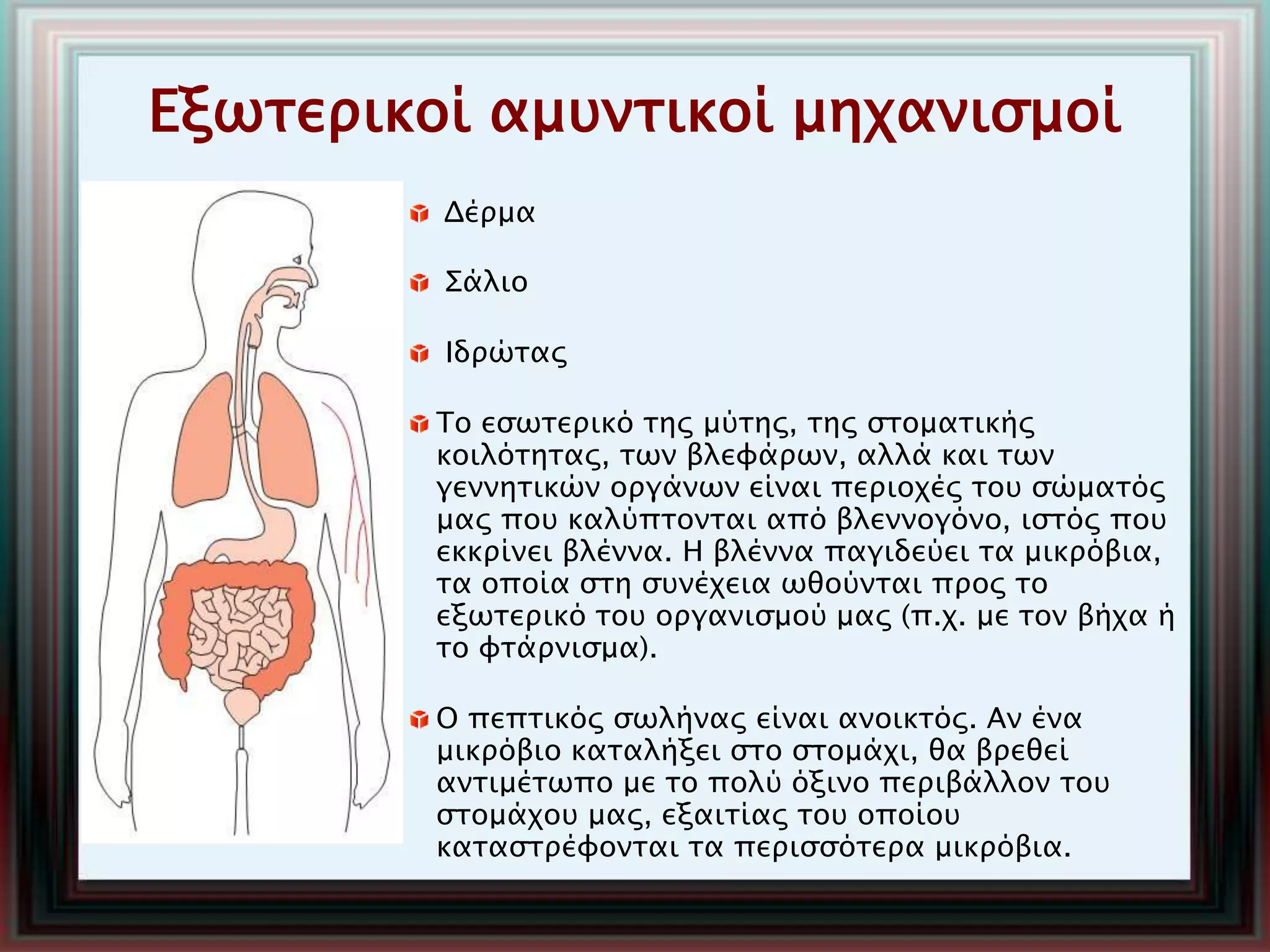 Εξωτερικοί αμυντικοί μηχανισμοί

Δέρμα

Σάλιο

Ιδρώτας

Το εσωτερικό της μύτης, της στοματικής κοιλότητας, των βλεφάρων, αλλά και των γεννητικών οργάνων είναι περιοχές του σώματός μας που καλύπτονται από βλεννογόνο, ιστός που εκκρίνει βλέννα. Η βλέννα παγιδεύει τα μικρόβια, τα οποία στη συνέχεια ωθούνται προς το εξωτερικό του οργανισμού μας (π.χ. με τον βήχα ή το φτάρνισμα).

Ο πεπτικός σωλήνας είναι ανοικτός. Αν ένα μικρόβιο καταλήξει στο στομάχι, θα βρεθεί αντιμέτωπο με το πολύ όξινο περιβάλλον του στομάχου μας, εξαιτίας του οποίου καταστρέφονται τα περισσότερα μικρόβια.